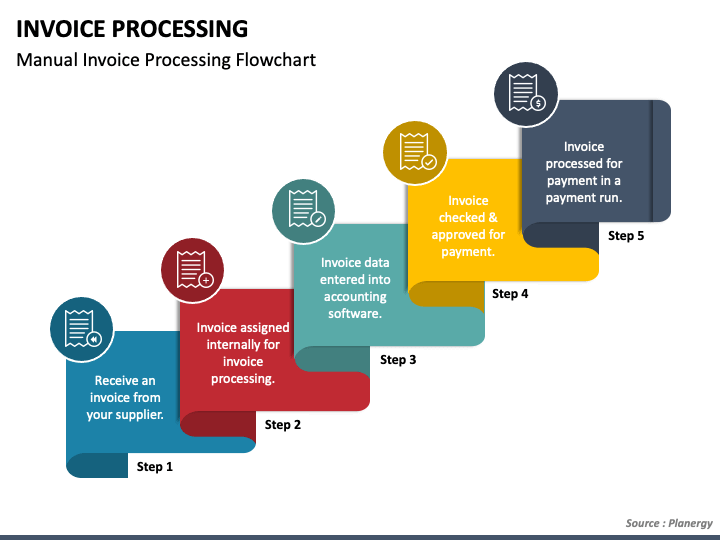 INVOICE PROCESSING

Manual Invoice Processing Flowchart

Receive an invoice from your supplier.

Step 1

Invoice assigned internally for invoice processing.

Step 2

Invoice data entered into accounting software.

Step 3

Invoice checked & approved for payment.

Step 4

Invoice processed for payment in a payment run.

Step 5

Source : Planergy